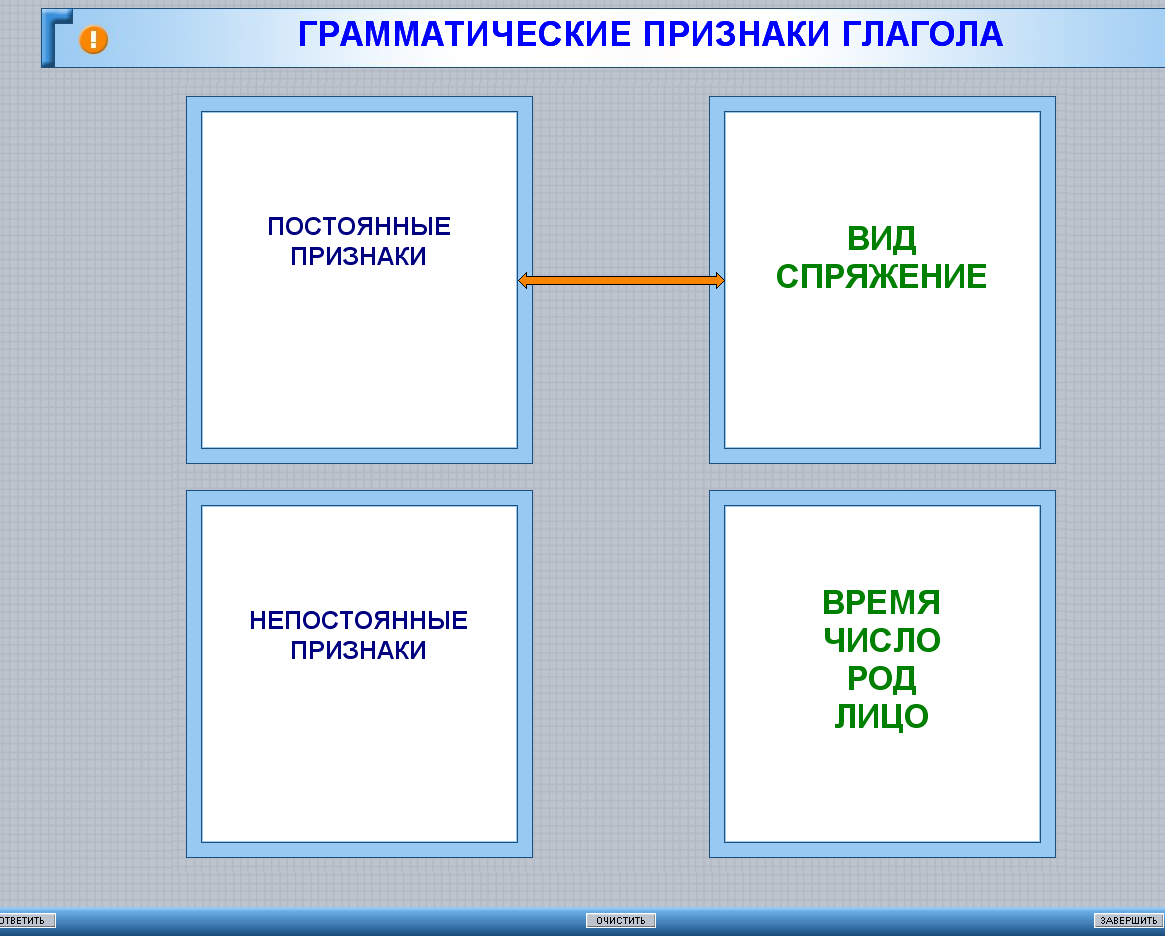 ГРАММАТИЧЕСКИЕ ПРИЗНАКИ ГЛАГОЛА

ПОСТОЯННЫЕ ПРИЗНАКИ

ВИД
СПРЯЖЕНИЕ

НЕПОСТОЯННЫЕ ПРИЗНАКИ

ВРЕМЯ
ЧИСЛО
РОД
ЛИЦО

ОТВЕТИТЬ

ОЧИСТИТЬ

ЗАВЕРШИТЬ